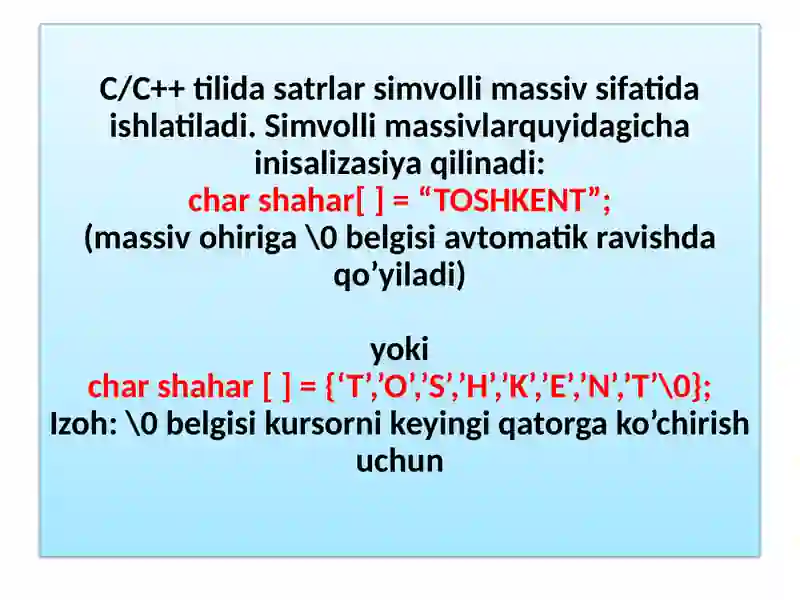 C/C++ tilida satrlar simvolli massiv sifatida ishlatiladi. Simvolli massivlarquyidagicha inisalizasiya qilinadi:
char shahar[ ] = “TOSHKENT”;
(massiv ohiriga \0 belgisi avtomatik ravishda qo’yiladi)

yoki
char shahar [ ] = {‘T’,’O’,’S’,’H’,’K’,’E’,’N’,’T’\0};
Izoh: \0 belgisi kursorni keyingi qatorga ko’chirish uchun